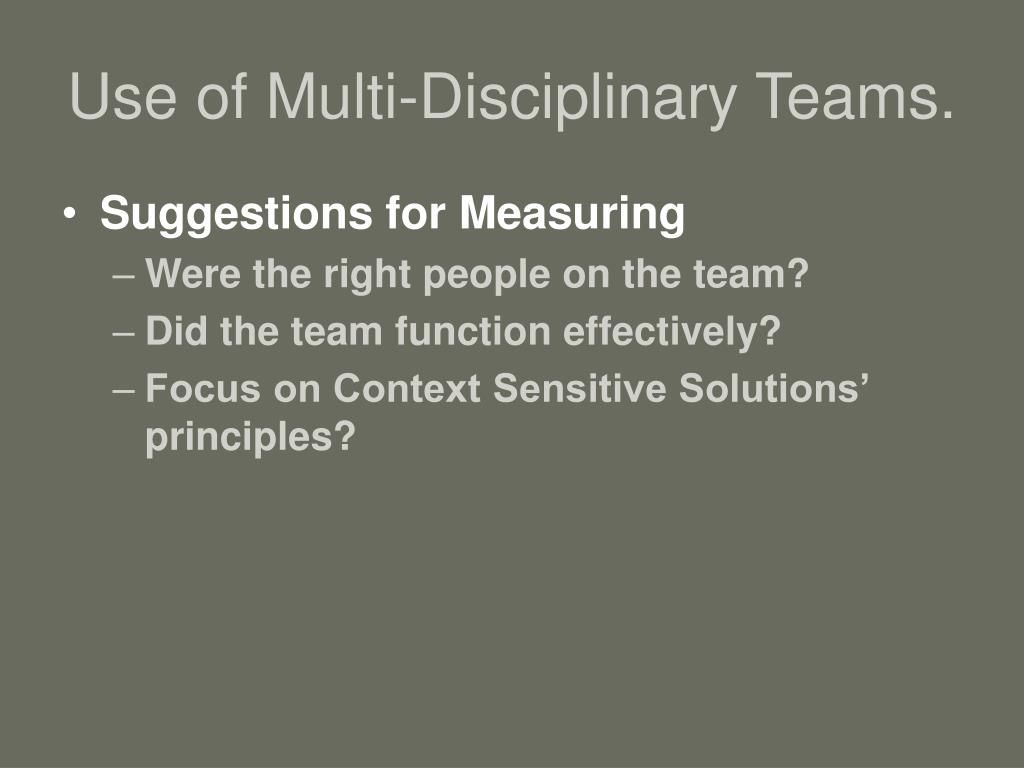 Use of Multi-Disciplinary Teams.

• Suggestions for Measuring
– Were the right people on the team?
– Did the team function effectively?
– Focus on Context Sensitive Solutions’ principles?